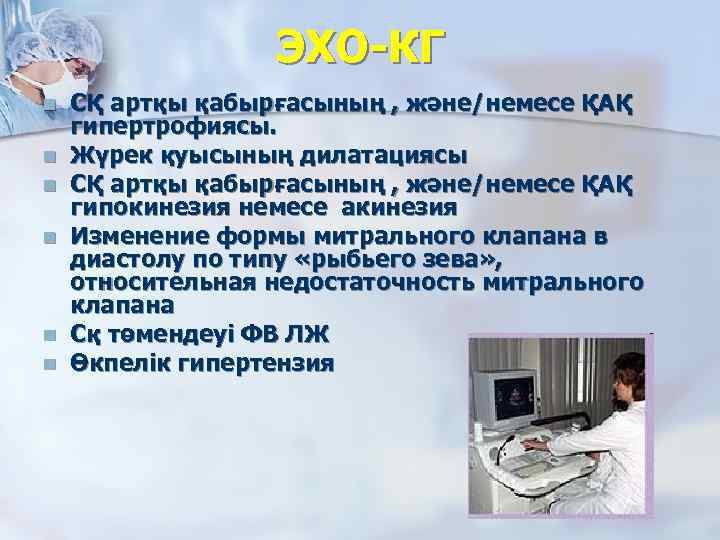 ЭХО-КГ

СҚ артқы қабырғасының , және/немесе ҚАҚ гипертрофиясы.

Жүрек қуысының дилатациясы

СҚ артқы қабырғасының , және/немесе ҚАҚ гипокинезия немесе акинезия

Изменение формы митрального клапана в диастолу по типу «рыбьего зева», относительная недостаточность митрального клапана

Сқ төмендеуі ФВ ЛЖ

Өкпелік гипертензия